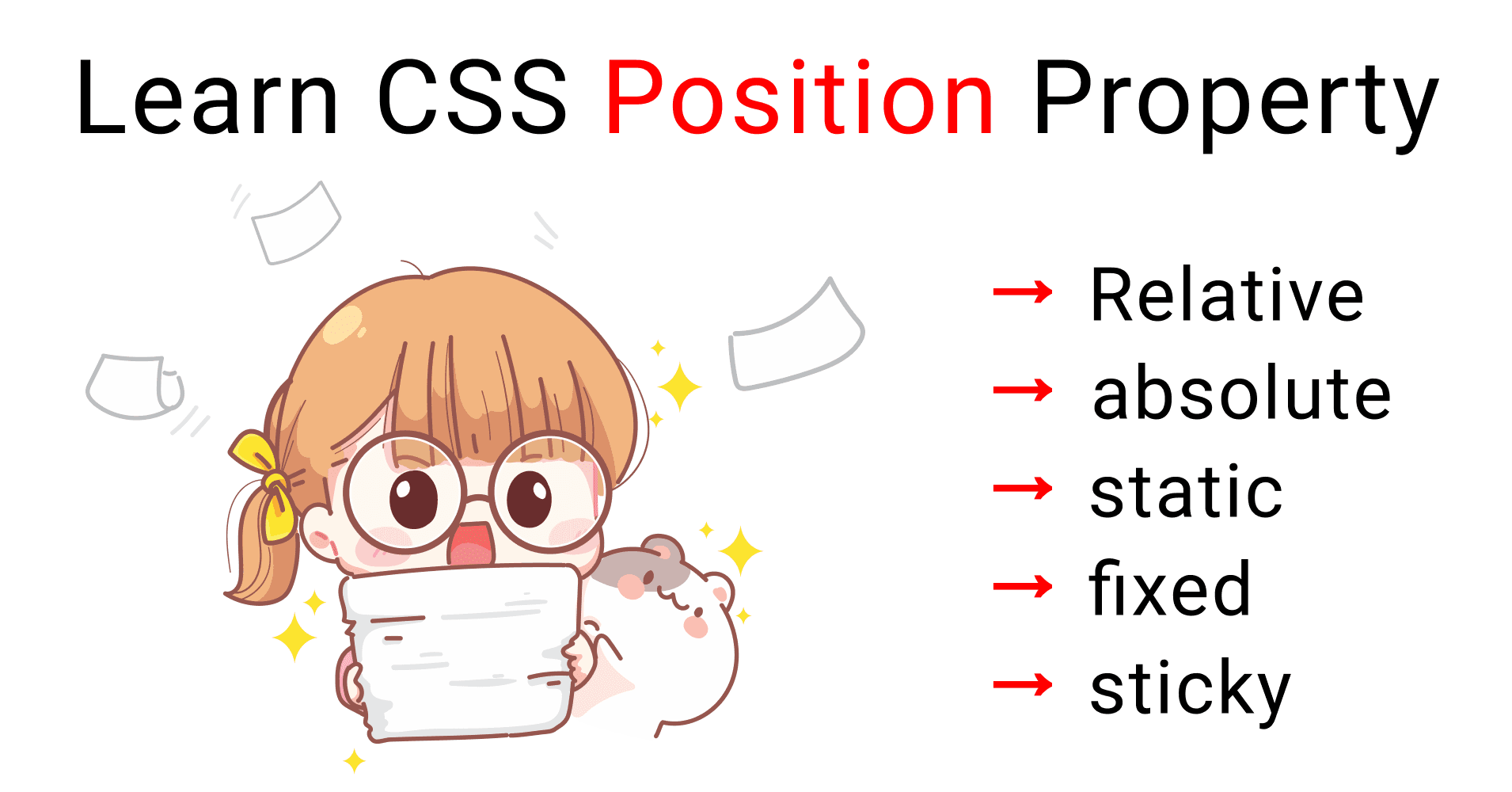 Learn CSS Position Property

→ Relative
→ absolute
→ static
→ fixed
→ sticky